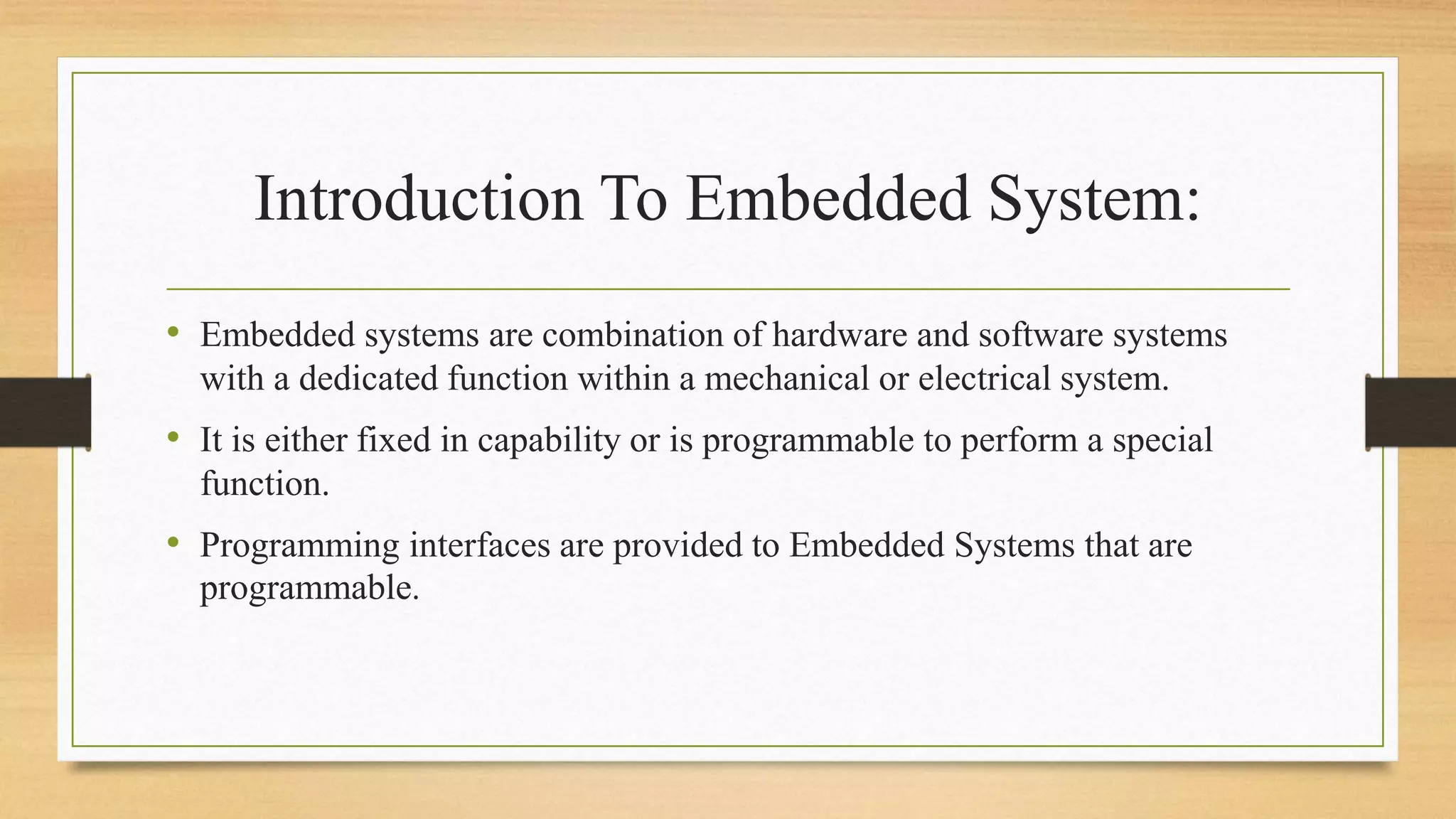 Introduction To Embedded System:

• Embedded systems are combination of hardware and software systems with a dedicated function within a mechanical or electrical system.

• It is either fixed in capability or is programmable to perform a special function.

• Programming interfaces are provided to Embedded Systems that are programmable.